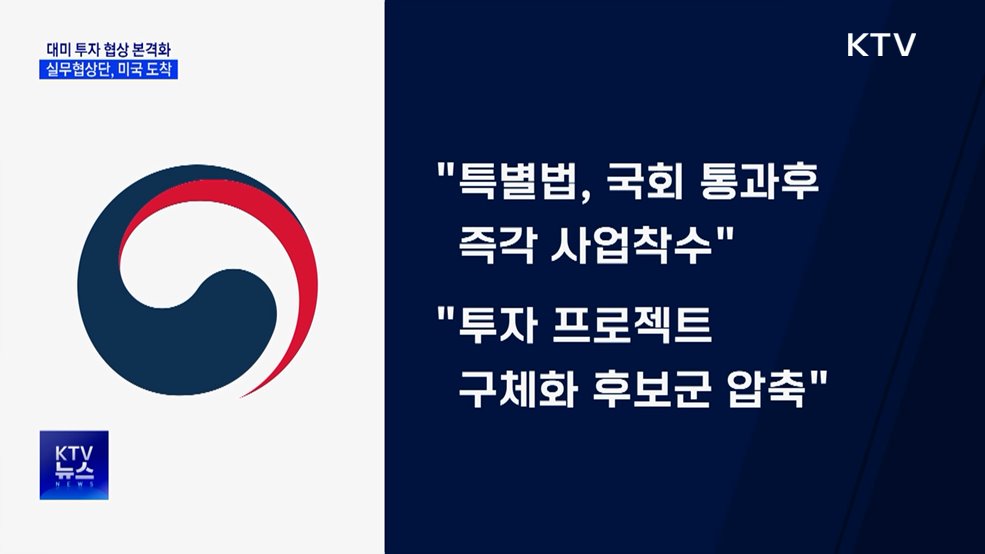 대미 투자 협상 본격화
실무협상단, 미국 도착

KTV

"특별법, 국회 통과후 즉각 사업착수"

"투자 프로젝트 구체화 후보군 압축"

KTV
뉴스
NEWS